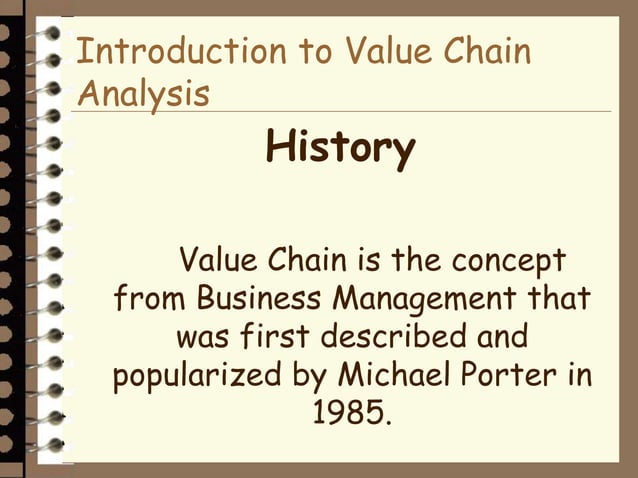 Introduction to Value Chain Analysis

History

Value Chain is the concept from Business Management that was first described and popularized by Michael Porter in 1985.